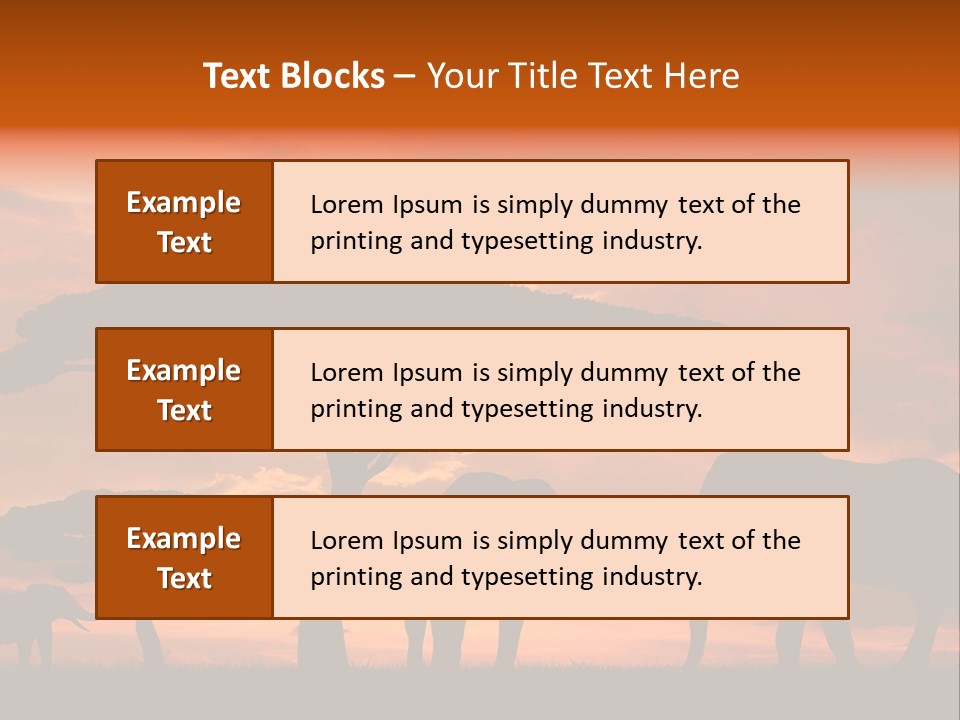 Text Blocks – Your Title Text Here

Example Text

Lorem Ipsum is simply dummy text of the printing and typesetting industry.

Example Text

Lorem Ipsum is simply dummy text of the printing and typesetting industry.

Example Text

Lorem Ipsum is simply dummy text of the printing and typesetting industry.